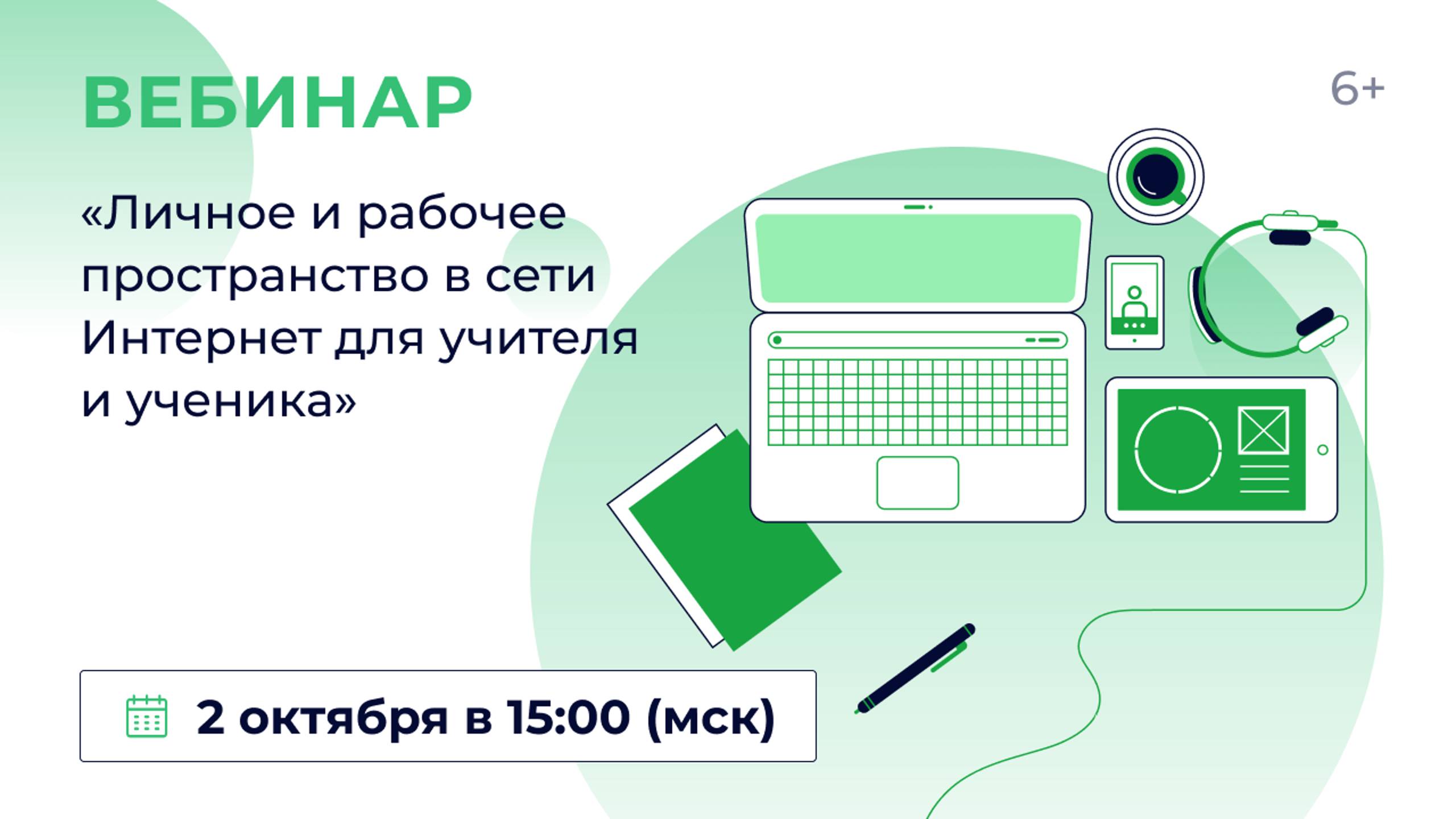 ВЕБИНАР

6+

«Личное и рабочее пространство в сети Интернет для учителя и ученика»

2 октября в 15:00 (мск)